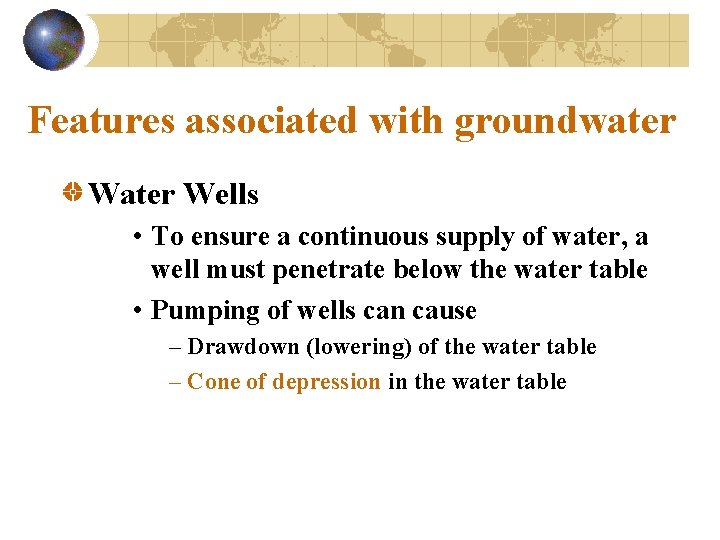 Features associated with groundwater

Water Wells

• To ensure a continuous supply of water, a well must penetrate below the water table

• Pumping of wells can cause

– Drawdown (lowering) of the water table

– Cone of depression in the water table